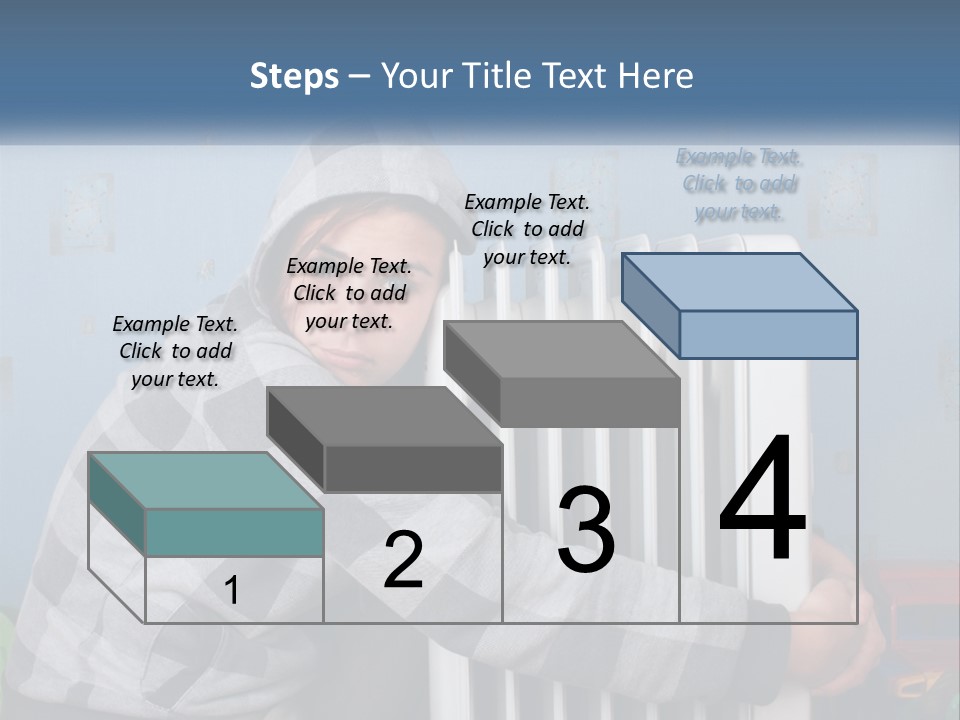 Steps – Your Title Text Here

Example Text. Click to add your text.

Example Text. Click to add your text.

Example Text. Click to add your text.

Example Text. Click to add your text.

1

2

3

4